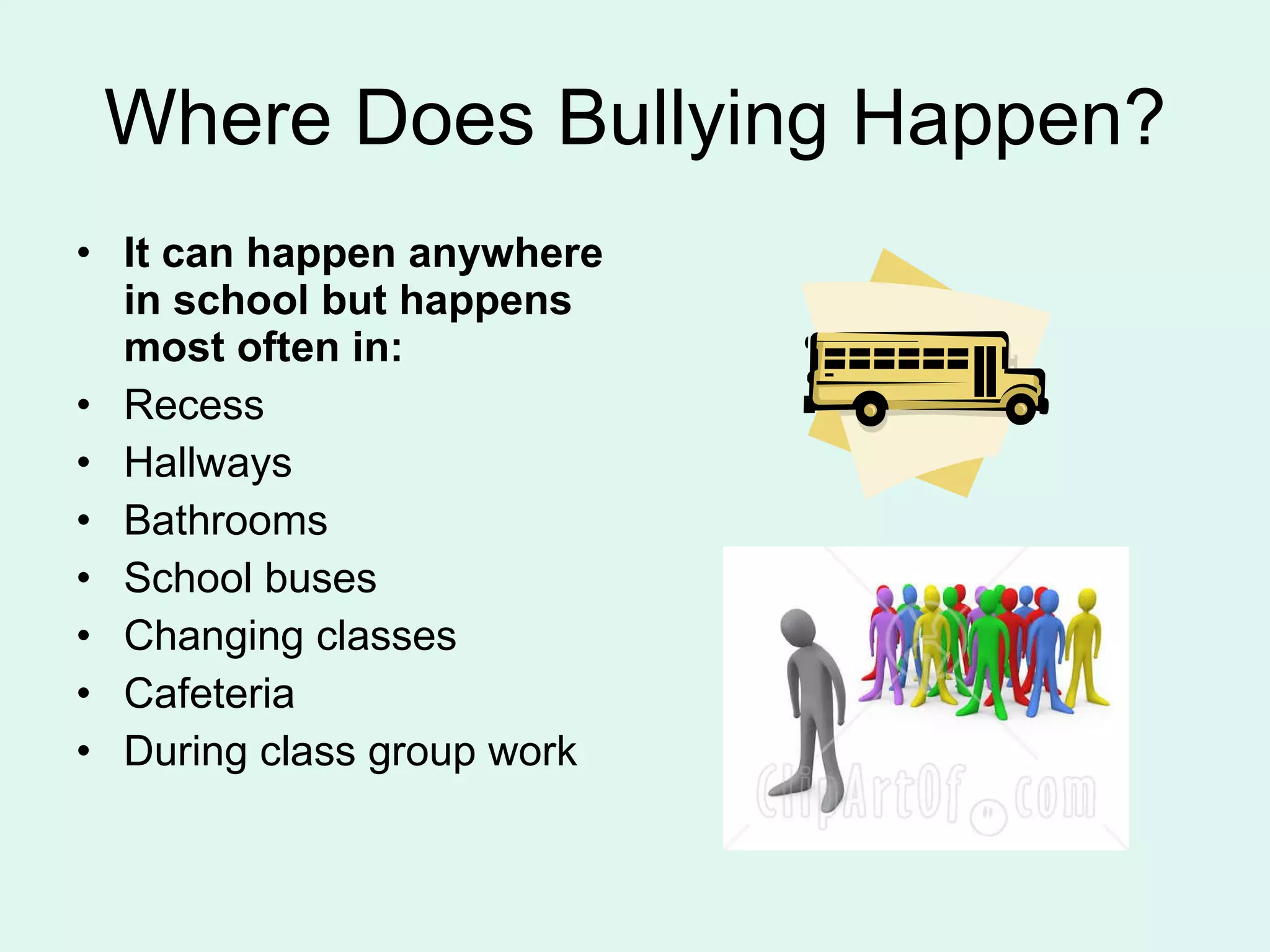 Where Does Bullying Happen?

• It can happen anywhere in school but happens most often in:
• Recess
• Hallways
• Bathrooms
• School buses
• Changing classes
• Cafeteria
• During class group work

ClipArtOf.com